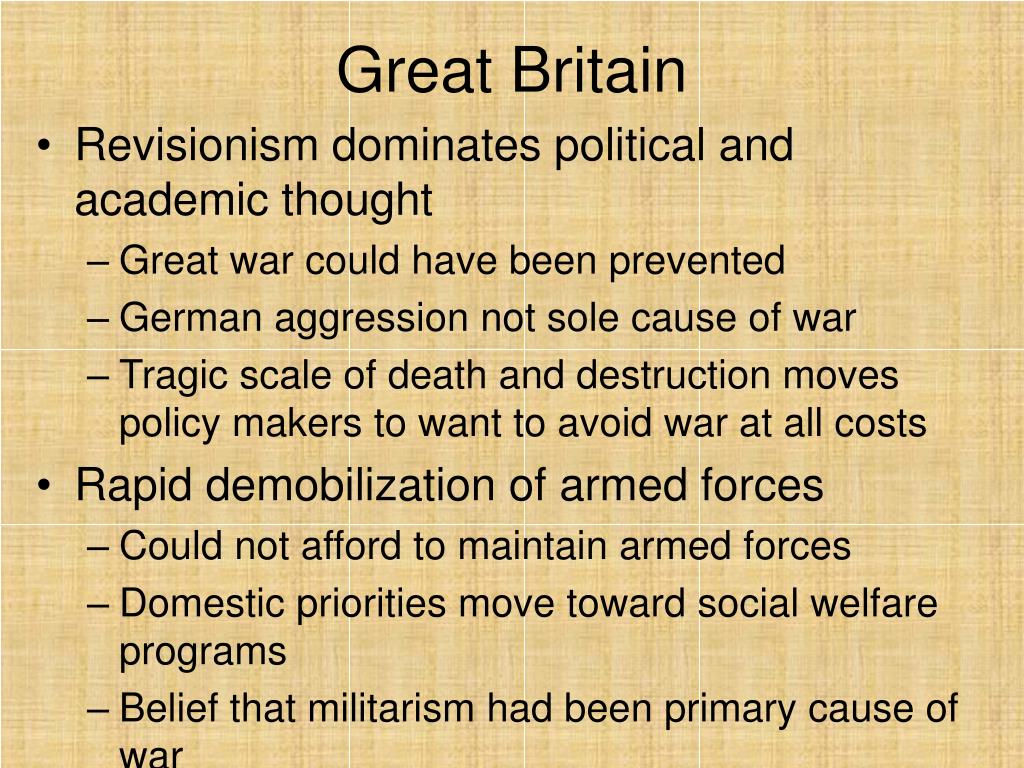 Great Britain

• Revisionism dominates political and academic thought
– Great war could have been prevented
– German aggression not sole cause of war
– Tragic scale of death and destruction moves policy makers to want to avoid war at all costs
• Rapid demobilization of armed forces
– Could not afford to maintain armed forces
– Domestic priorities move toward social welfare programs
– Belief that militarism had been primary cause of war